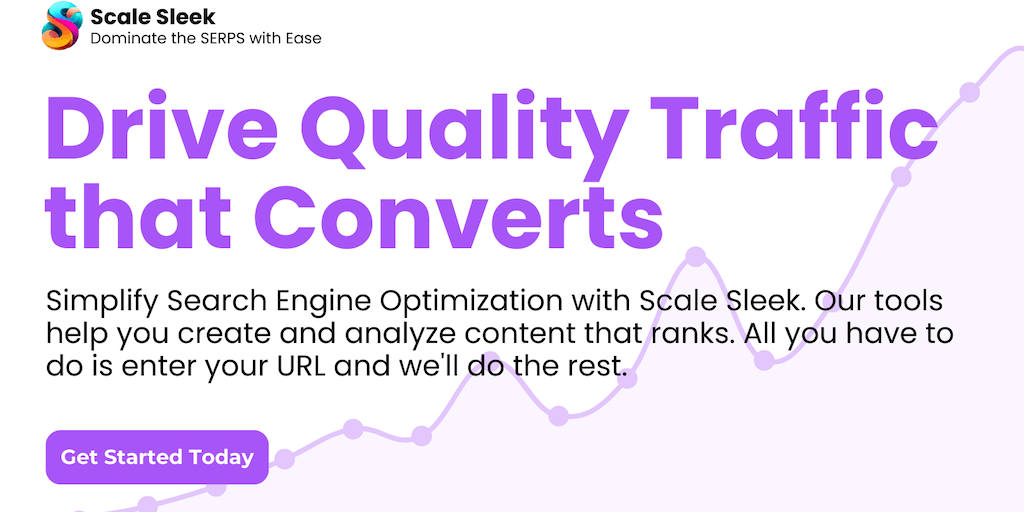 Scale Sleek
Dominate the SERPS with Ease

Drive Quality Traffic that Converts

Simplify Search Engine Optimization with Scale Sleek. Our tools help you create and analyze content that ranks. All you have to do is enter your URL and we'll do the rest.

Get Started Today